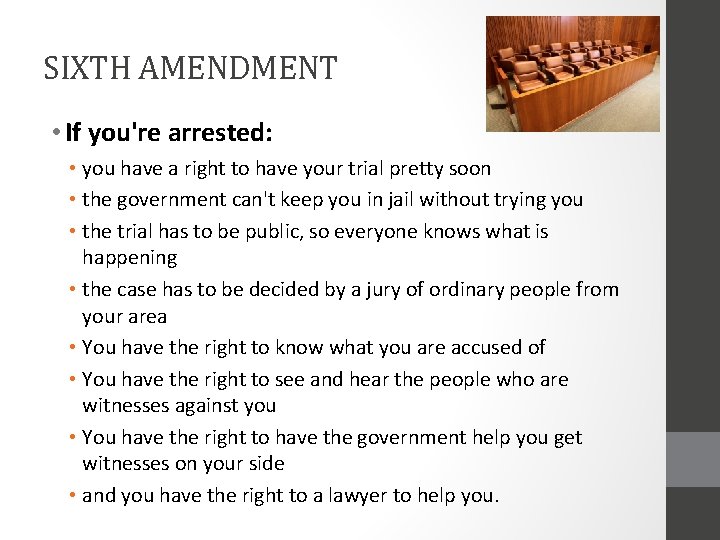 SIXTH AMENDMENT

• If you're arrested:

• you have a right to have your trial pretty soon
• the government can't keep you in jail without trying you
• the trial has to be public, so everyone knows what is happening
• the case has to be decided by a jury of ordinary people from your area
• You have the right to know what you are accused of
• You have the right to see and hear the people who are witnesses against you
• You have the right to have the government help you get witnesses on your side
• and you have the right to a lawyer to help you.